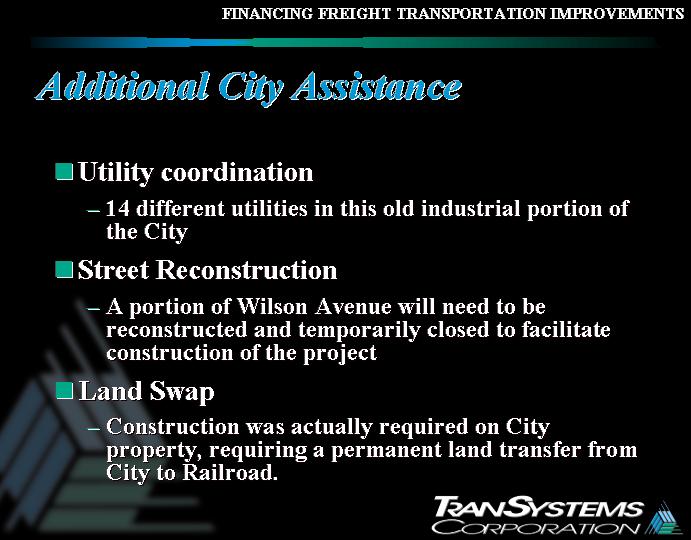 FINANCING FREIGHT TRANSPORTATION IMPROVEMENTS

Additional City Assistance

Utility coordination

– 14 different utilities in this old industrial portion of the City

Street Reconstruction

– A portion of Wilson Avenue will need to be reconstructed and temporarily closed to facilitate construction of the project

Land Swap

– Construction was actually required on City property, requiring a permanent land transfer from City to Railroad.

TRANSYSTEMS CORPORATION